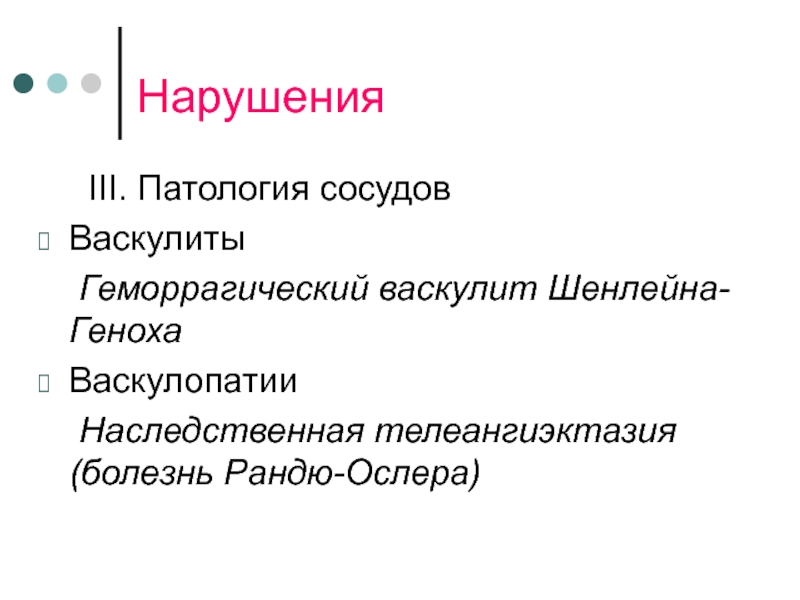 Нарушения

III. Патология сосудов

Васкулиты

Геморрагический васкулит Шенлейна-Геноха

Васкулопатии

Наследственная телеангиэктазия (болезнь Рандю-Ослера)